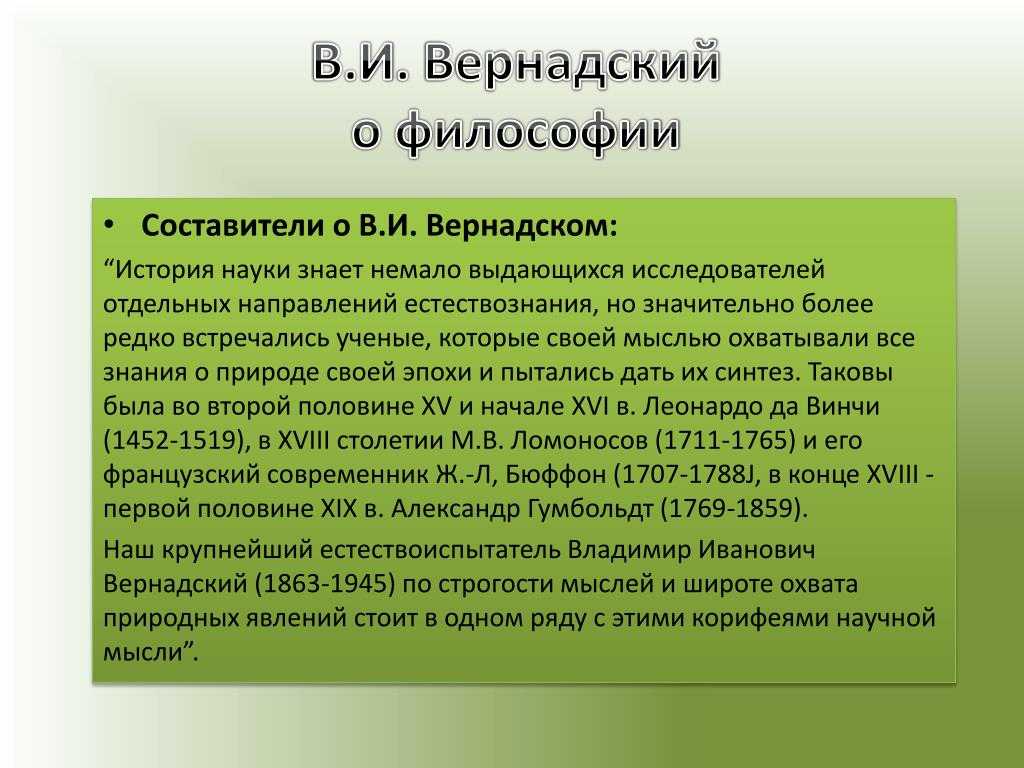 В.И. Вернадский
о философии

• Составители о В.И. Вернадском:

“История науки знает немало выдающихся исследователей отдельных направлений естествознания, но значительно более редко встречались ученые, которые своей мыслью охватывали все знания о природе своей эпохи и пытались дать их синтез. Таковы была во второй половине XV и начале XVI в. Леонардо да Винчи (1452-1519), в XVIII столетии М.В. Ломоносов (1711-1765) и его французский современник Ж.-Л, Бюффон (1707-1788J, в конце XVIII - первой половине XIX в. Александр Гумбольдт (1769-1859).

Наш крупнейший естествоиспытатель Владимир Иванович Вернадский (1863-1945) по строгости мыслей и широте охвата природных явлений стоит в одном ряду с этими корифеями научной мысли”.